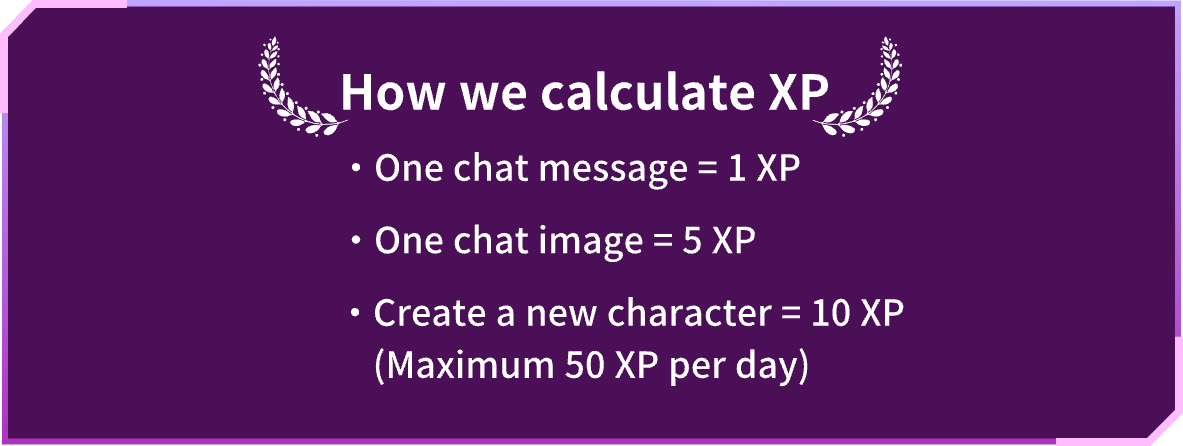 How we calculate XP

・One chat message = 1 XP

・One chat image = 5 XP

・Create a new character = 10 XP
(Maximum 50 XP per day)